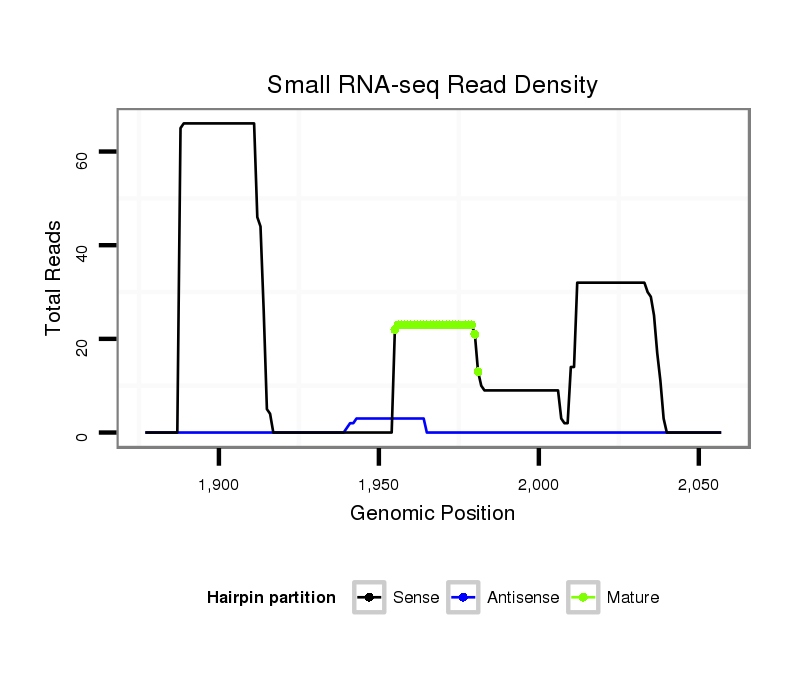 Small RNA-seq Read Density

Total Reads

60
40
20
0

1,900
1,950
2,000
2,050

Genomic Position

Hairpin partition
Sense
Antisense
Mature